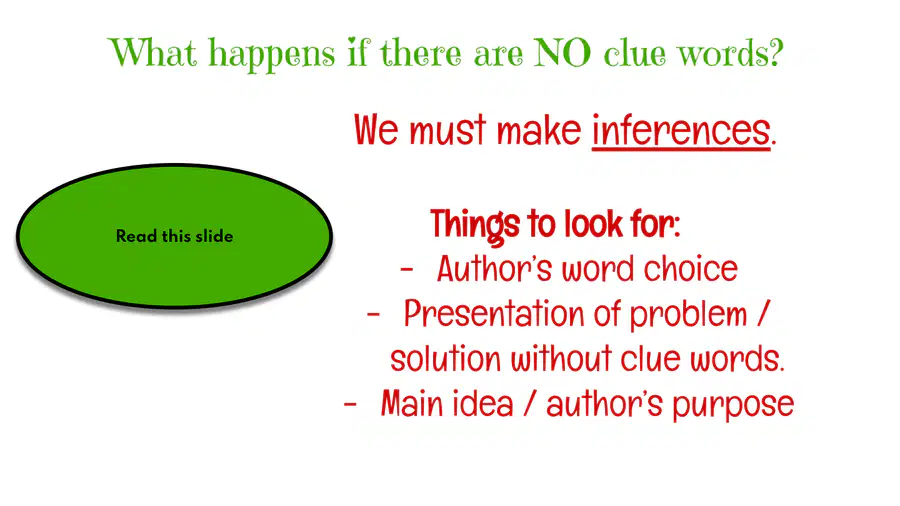 What happens if there are NO clue words?

Read this slide

We must make inferences.

Things to look for:
- Author's word choice
- Presentation of problem / solution without clue words.
- Main idea / author's purpose